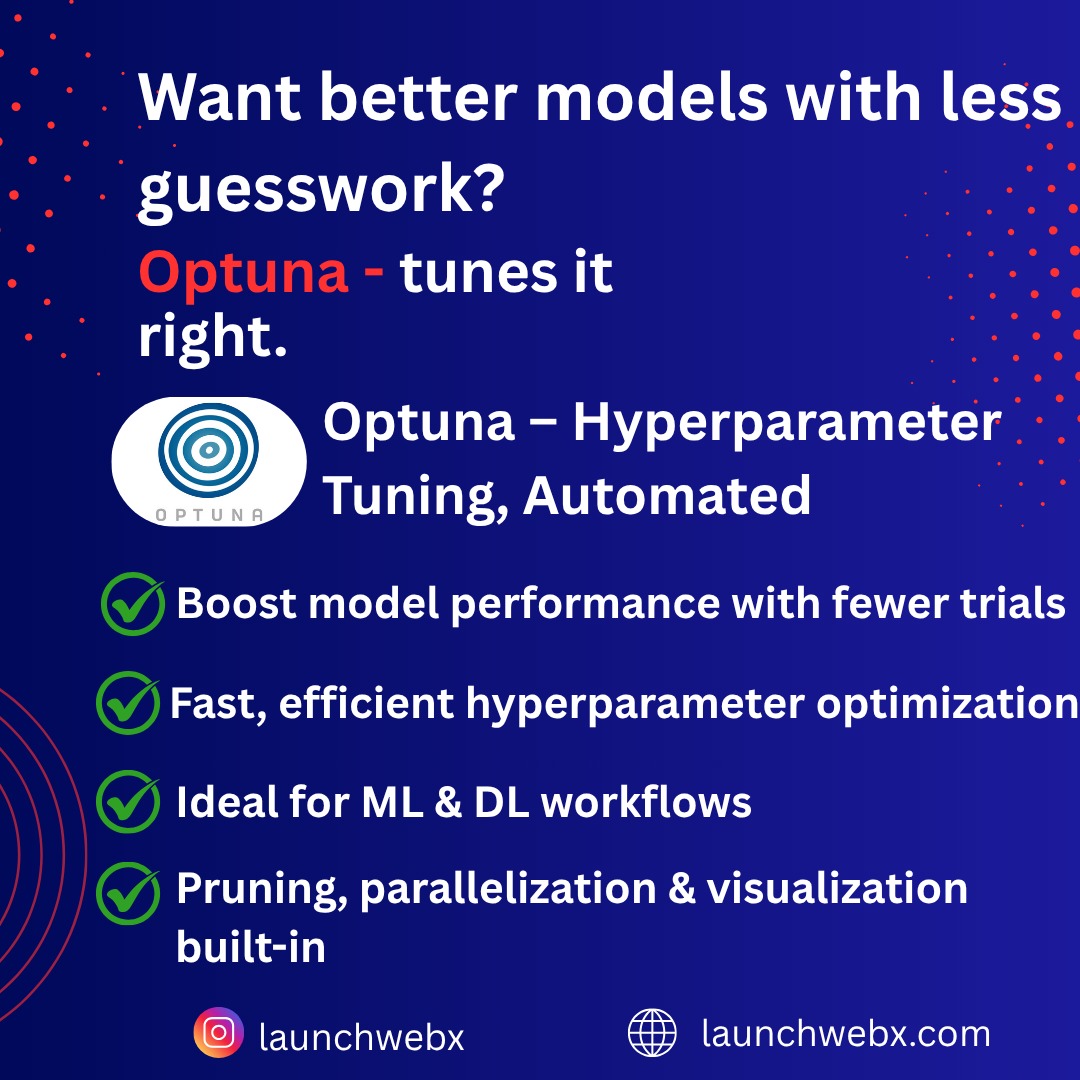 Want better models with less guesswork?

Optuna - tunes it right.

OPTUNA

Optuna – Hyperparameter Tuning, Automated

Boost model performance with fewer trials

Fast, efficient hyperparameter optimization

Ideal for ML & DL workflows

Pruning, parallelization & visualization built-in

launchwebx

launchwebx.com